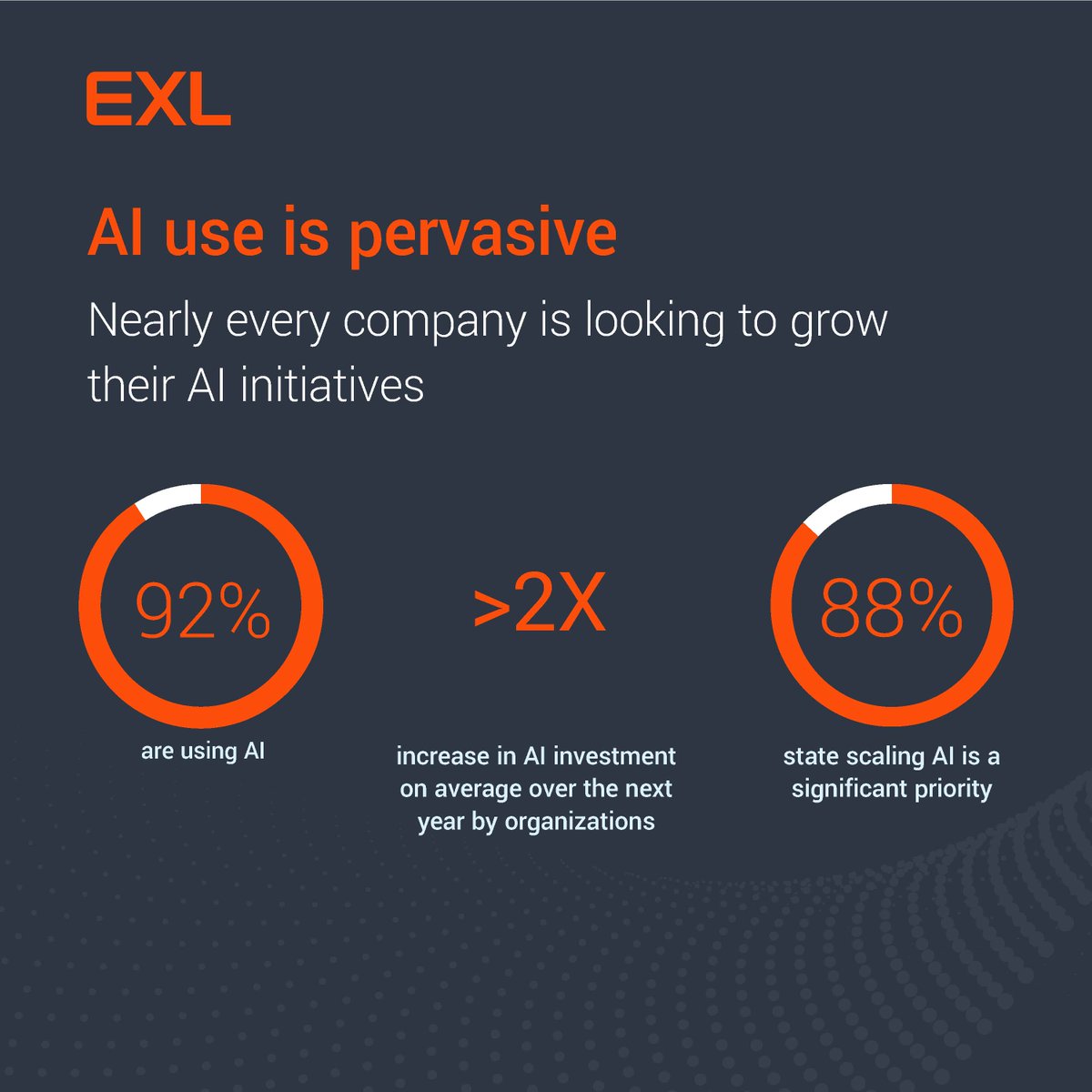 EXL

AI use is pervasive

Nearly every company is looking to grow their AI initiatives

92%

are using AI

>2X

increase in AI investment on average over the next year by organizations

88%

state scaling AI is a significant priority